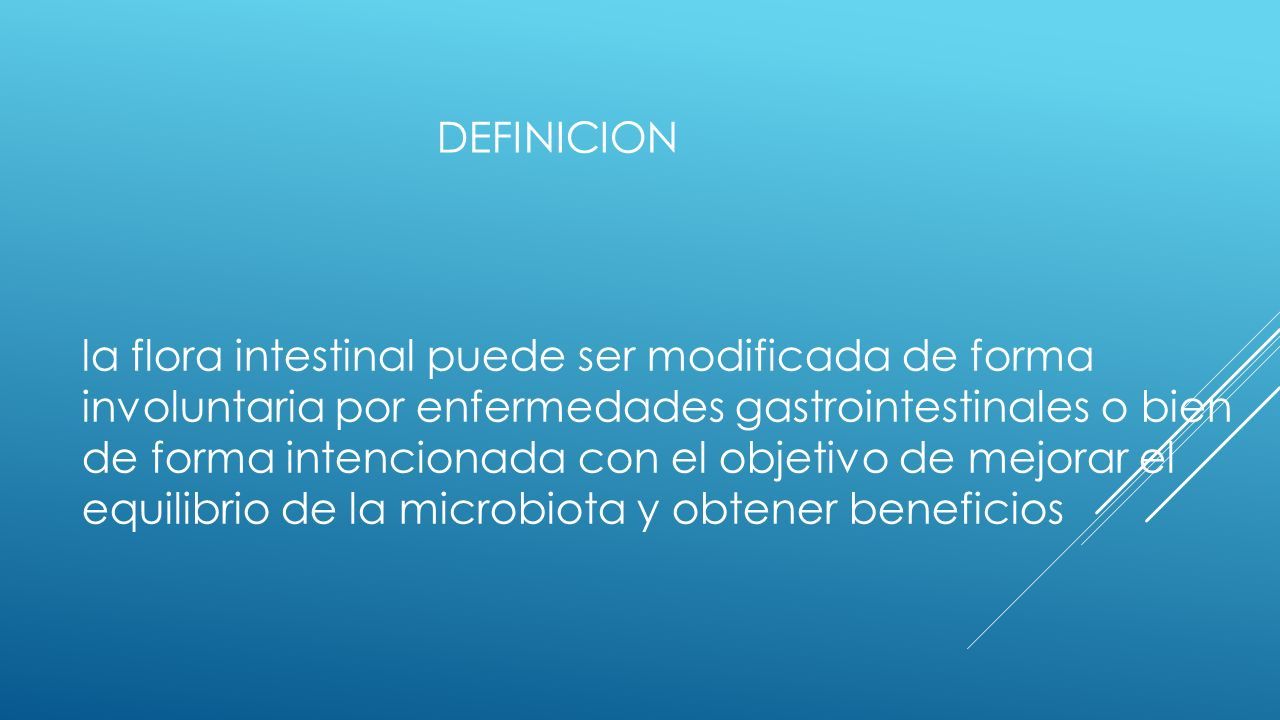 DEFINICION

la flora intestinal puede ser modificada de forma involuntaria por enfermedades gastrointestinales o bien de forma intencionada con el objetivo de mejorar el equilibrio de la microbiota y obtener beneficios